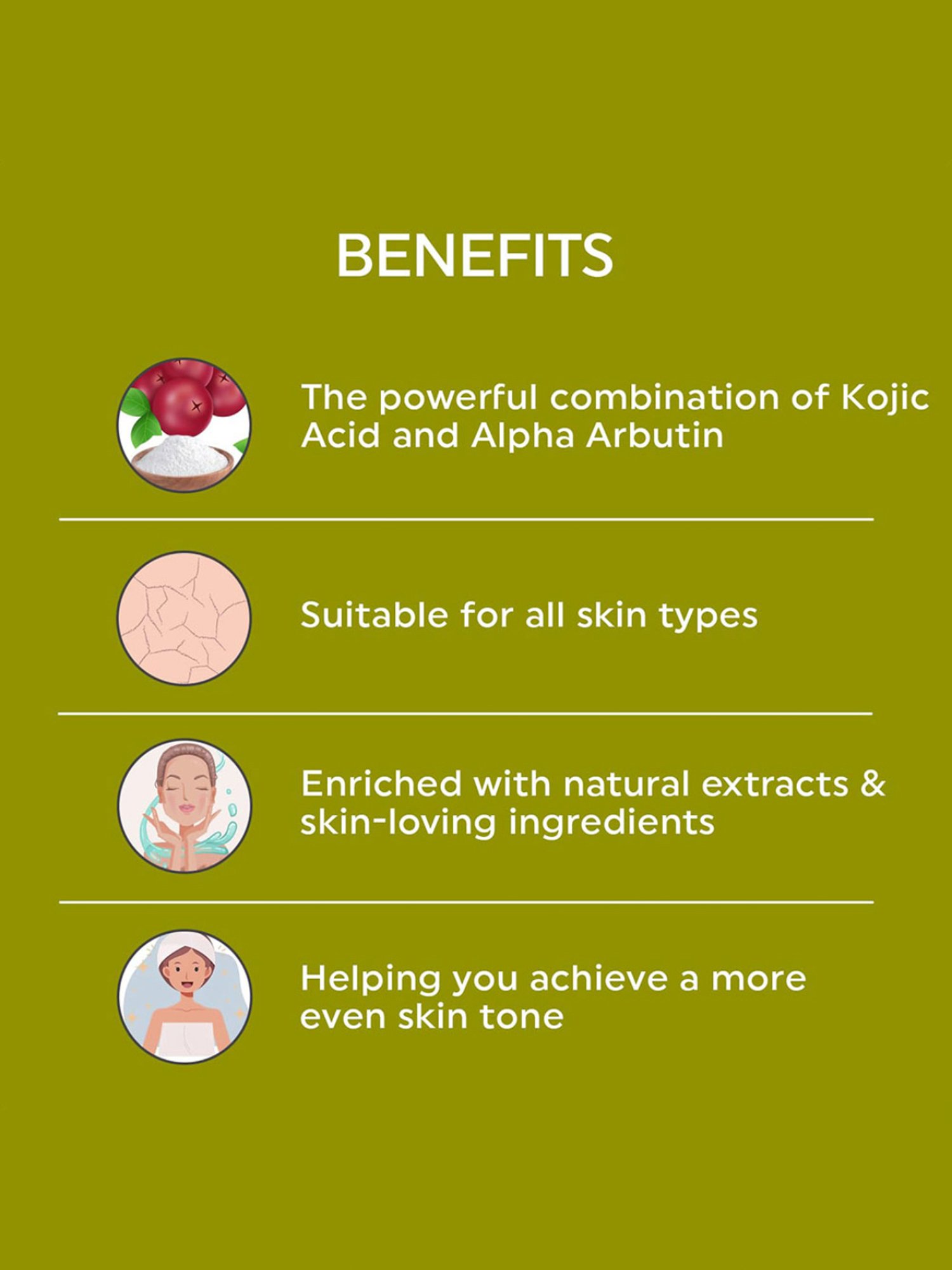 BENEFITS

The powerful combination of Kojic Acid and Alpha Arbutin

Suitable for all skin types

Enriched with natural extracts & skin-loving ingredients

Helping you achieve a more even skin tone